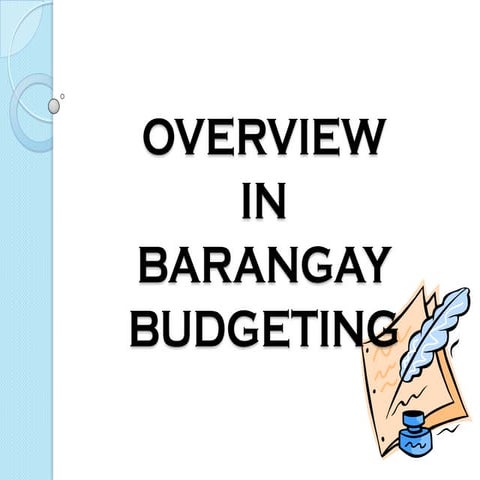 OVERVIEW
IN
BARANGAY
BUDGETING